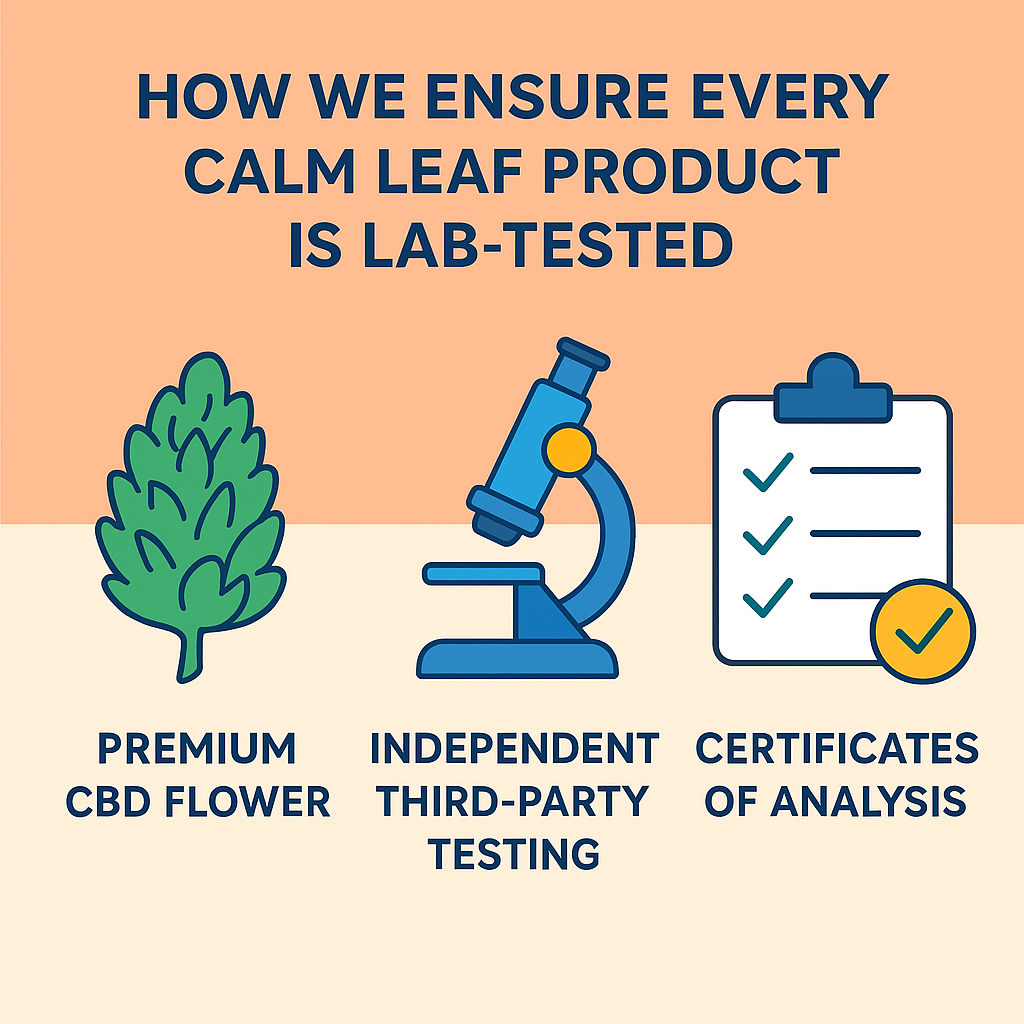 HOW WE ENSURE EVERY CALM LEAF PRODUCT IS LAB-TESTED

PREMIUM CBD FLOWER

INDEPENDENT THIRD-PARTY TESTING

CERTIFICATES OF ANALYSIS